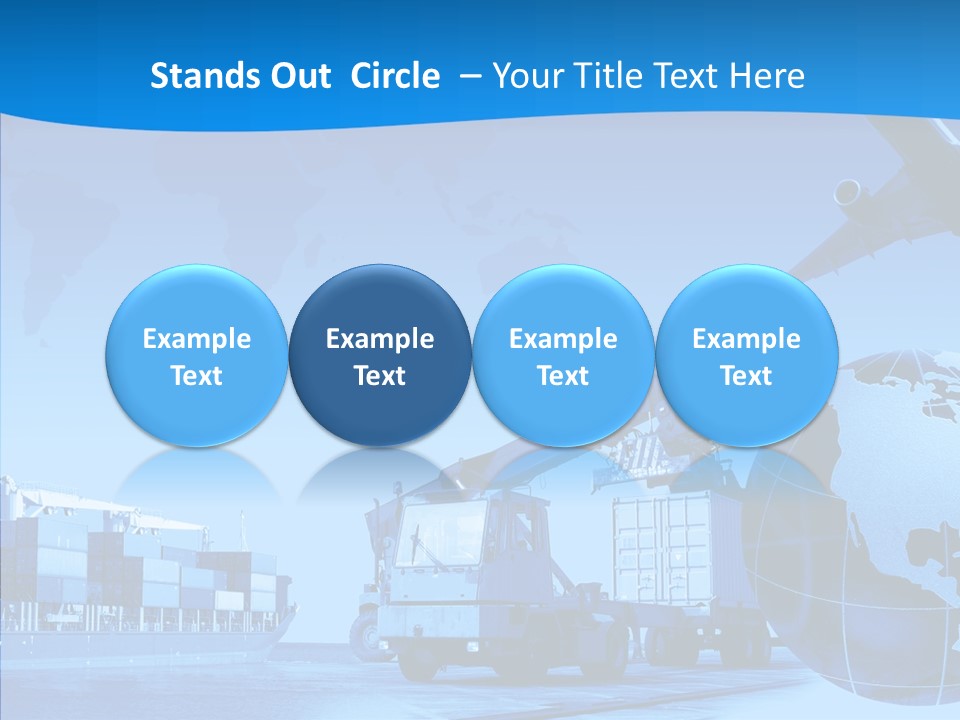 Stands Out Circle – Your Title Text Here

Example Text

Example Text

Example Text

Example Text